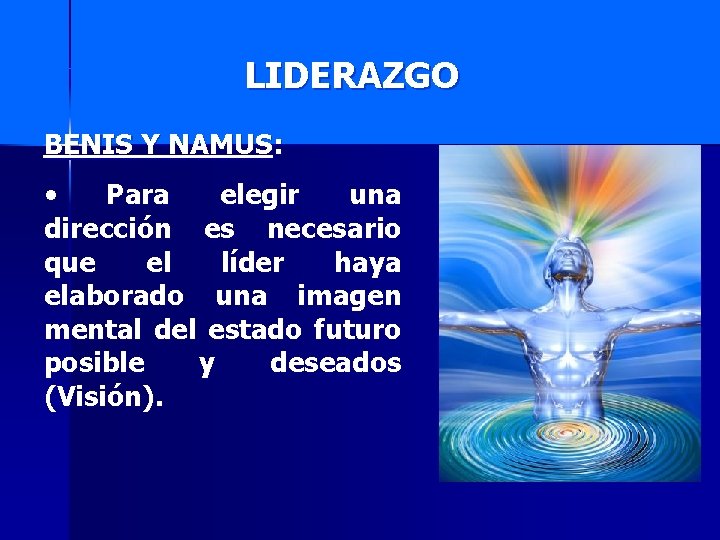 LIDERAZGO

BENIS Y NAMUS:

• Para elegir una dirección es necesario que el líder haya elaborado una imagen mental del estado futuro posible y deseados (Visión).